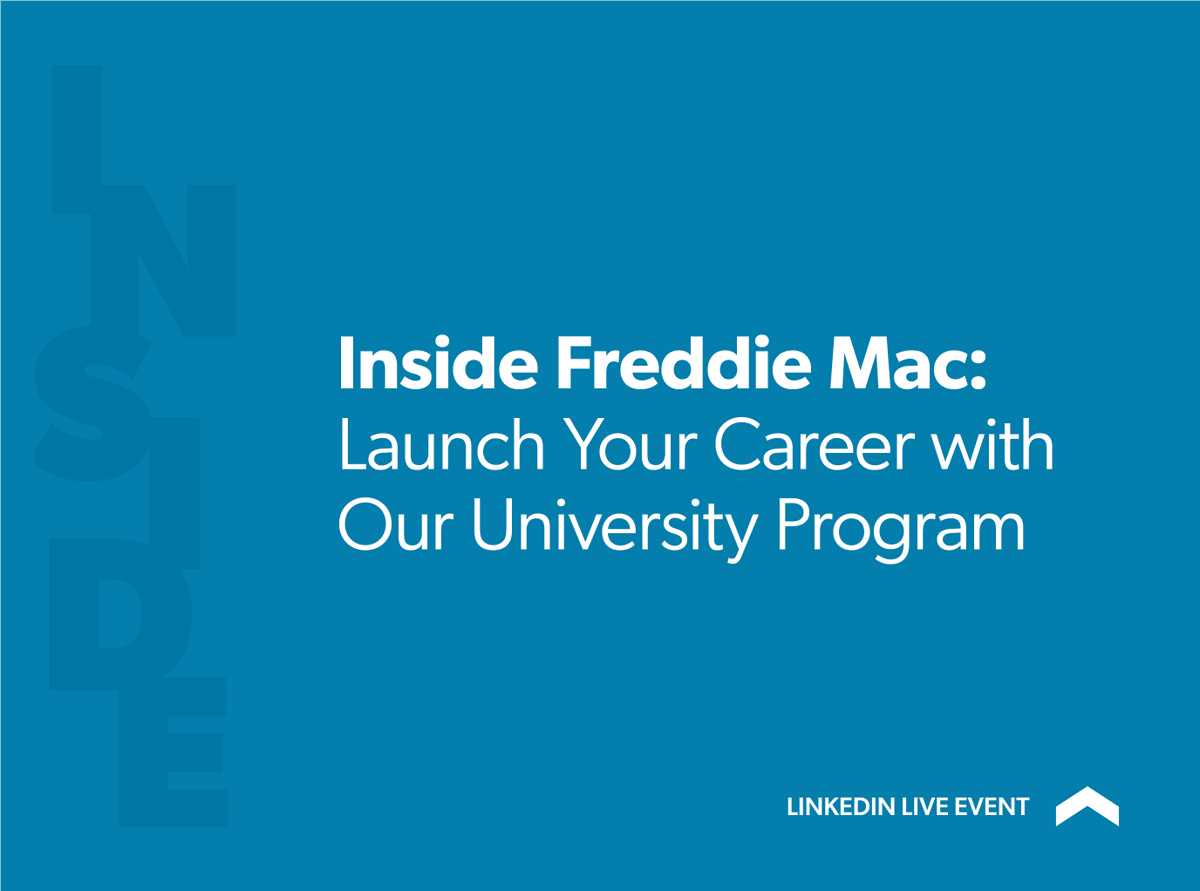 INSIDE

Inside Freddie Mac:
Launch Your Career with Our University Program

LINKEDIN LIVE EVENT